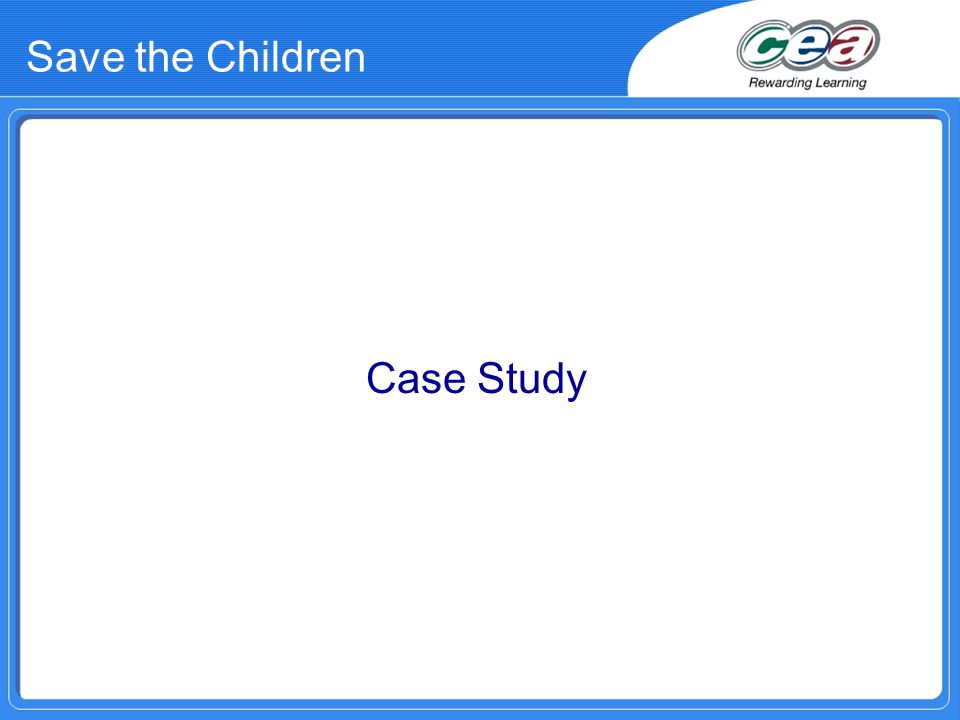 Save the Children

cea
Rewarding Learning

Case Study